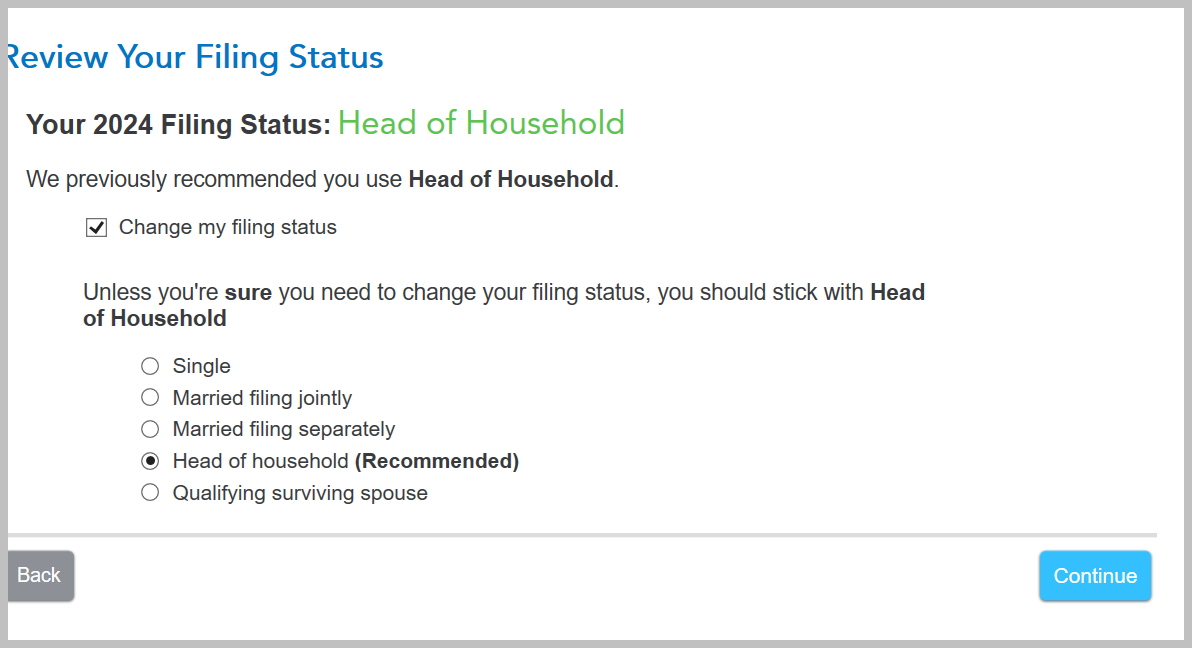 Review Your Filing Status

Your 2024 Filing Status: Head of Household

We previously recommended you use Head of Household.

Change my filing status

Unless you're sure you need to change your filing status, you should stick with Head of Household

Single
Married filing jointly
Married filing separately
Head of household (Recommended)
Qualifying surviving spouse

Back

Continue